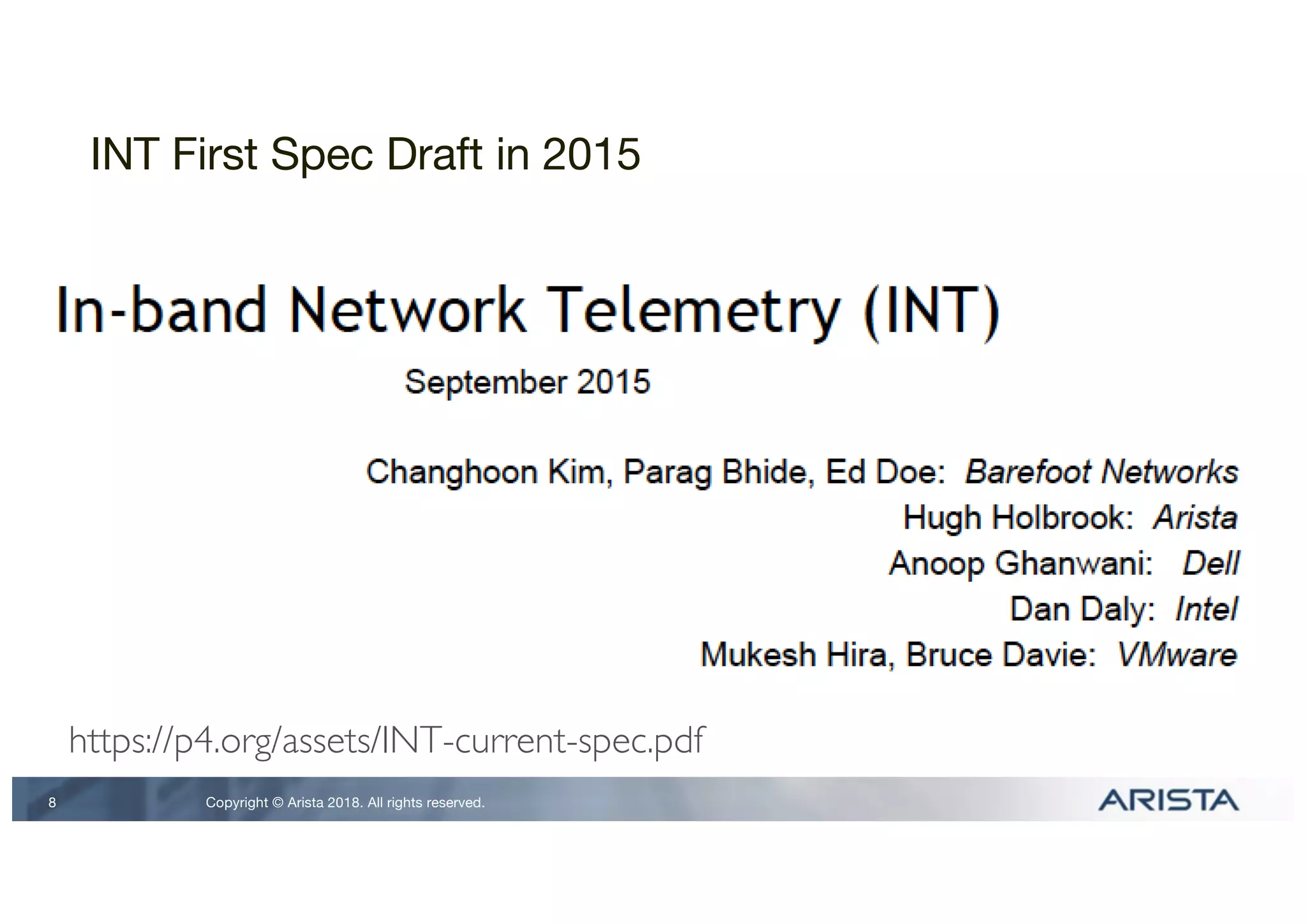 INT First Spec Draft in 2015

In-band Network Telemetry (INT)

September 2015

Changhoon Kim, Parag Bhide, Ed Doe: Barefoot Networks
Hugh Holbrook: Arista
Anoop Ghanwani: Dell
Dan Daly: Intel
Mukesh Hira, Bruce Davie: VMware

https://p4.org/assets/INT-current-spec.pdf

8 Copyright © Arista 2018. All rights reserved. ARISTA